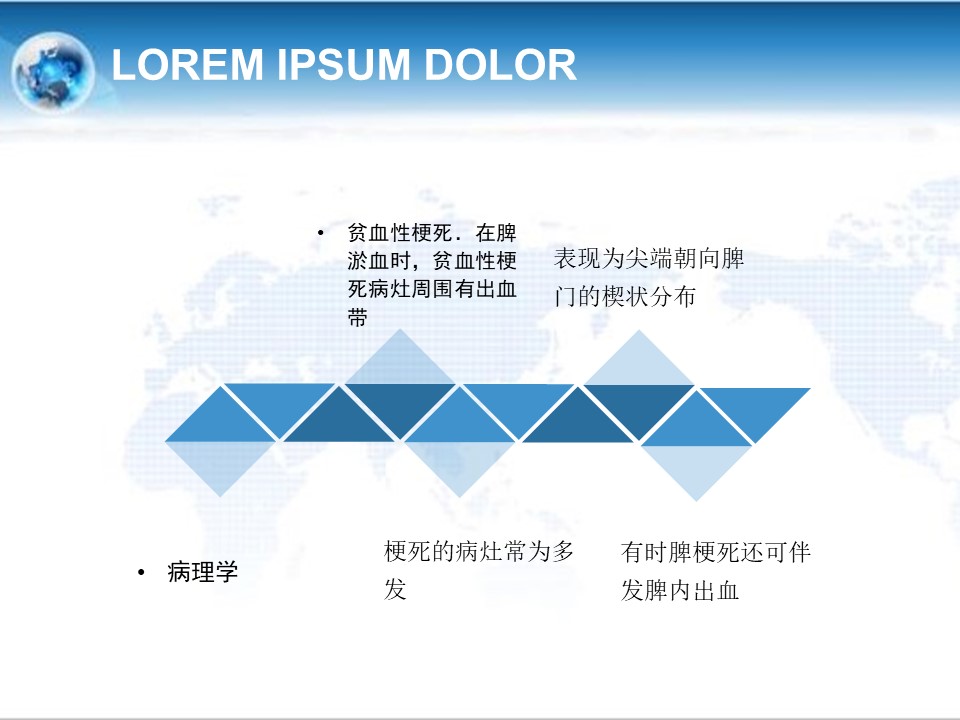 LOREM IPSUM DOLOR

• 贫血性梗死．在脾淤血时，贫血性梗死病灶周围有出血带

表现为尖端朝向脾门的楔状分布

• 病理学

梗死的病灶常为多发

有时脾梗死还可伴发脾内出血